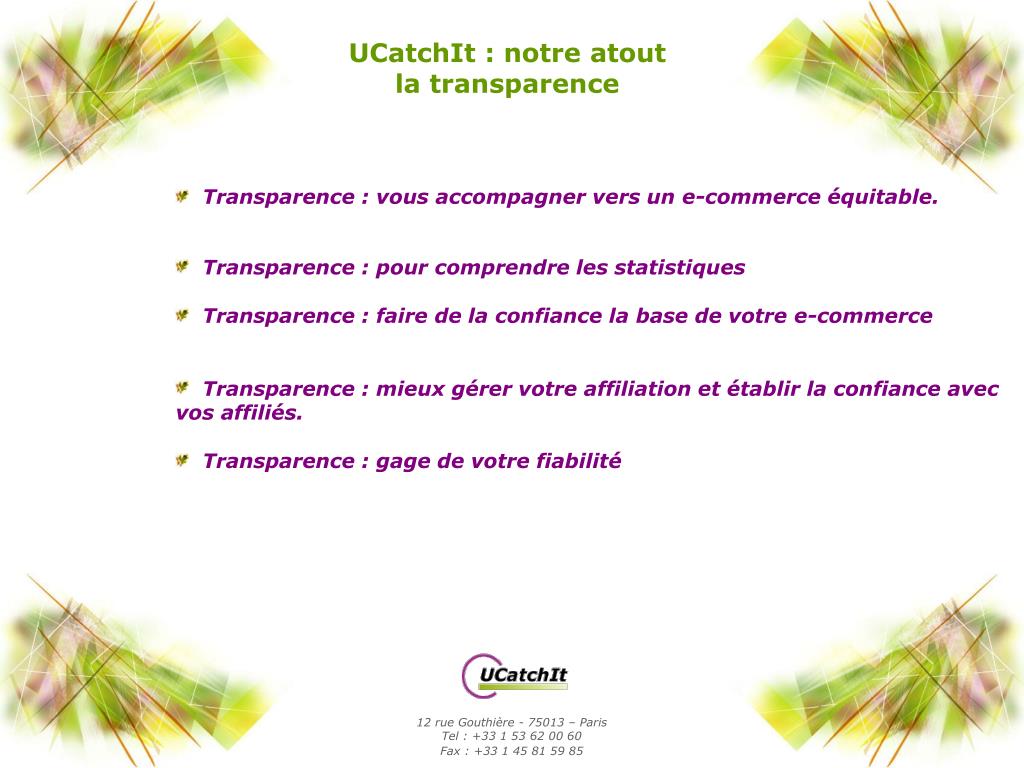 UCatchIt : notre atout
la transparence

Transparence : vous accompagner vers un e-commerce équitable.

Transparence : pour comprendre les statistiques

Transparence : faire de la confiance la base de votre e-commerce

Transparence : mieux gérer votre affiliation et établir la confiance avec vos affiliés.

Transparence : gage de votre fiabilité

UCatchIt

12 rue Gouthière - 75013 – Paris
Tel : +33 1 53 62 00 60
Fax : +33 1 45 81 59 85